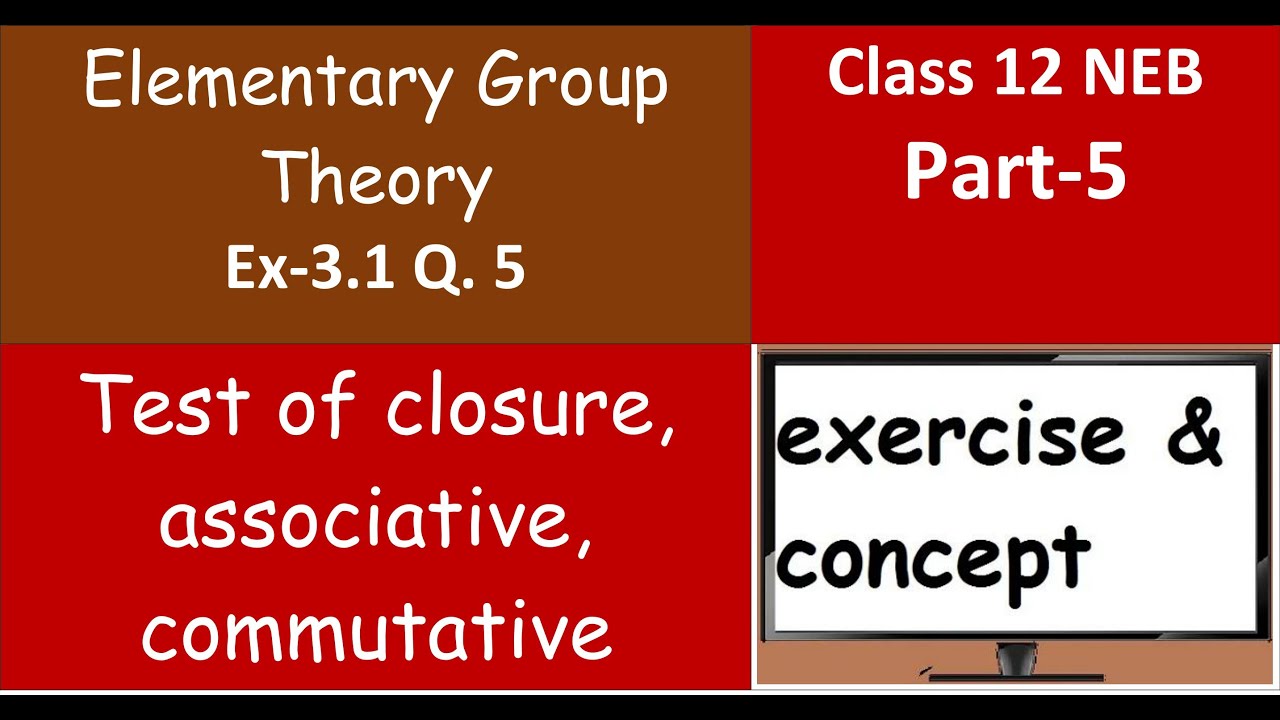 Elementary Group Theory
Ex-3.1 Q. 5

Class 12 NEB
Part-5

Test of closure, associative, commutative

exercise & concept